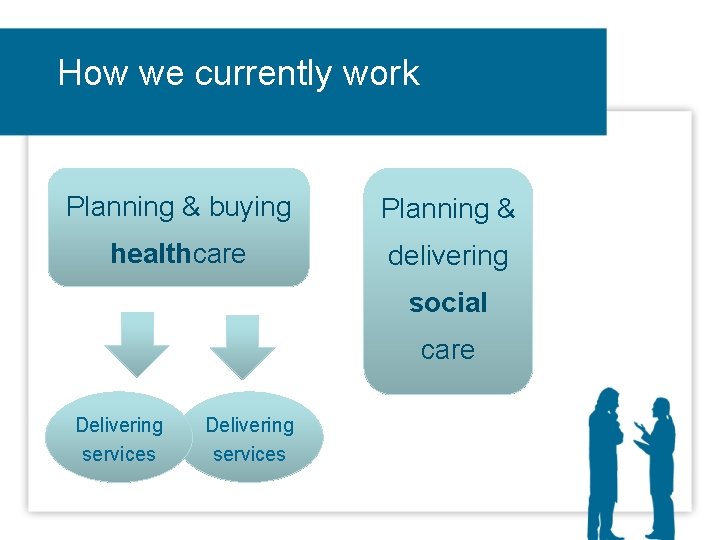 How we currently work

Planning & buying healthcare

Delivering services

Delivering services

Planning & delivering social care